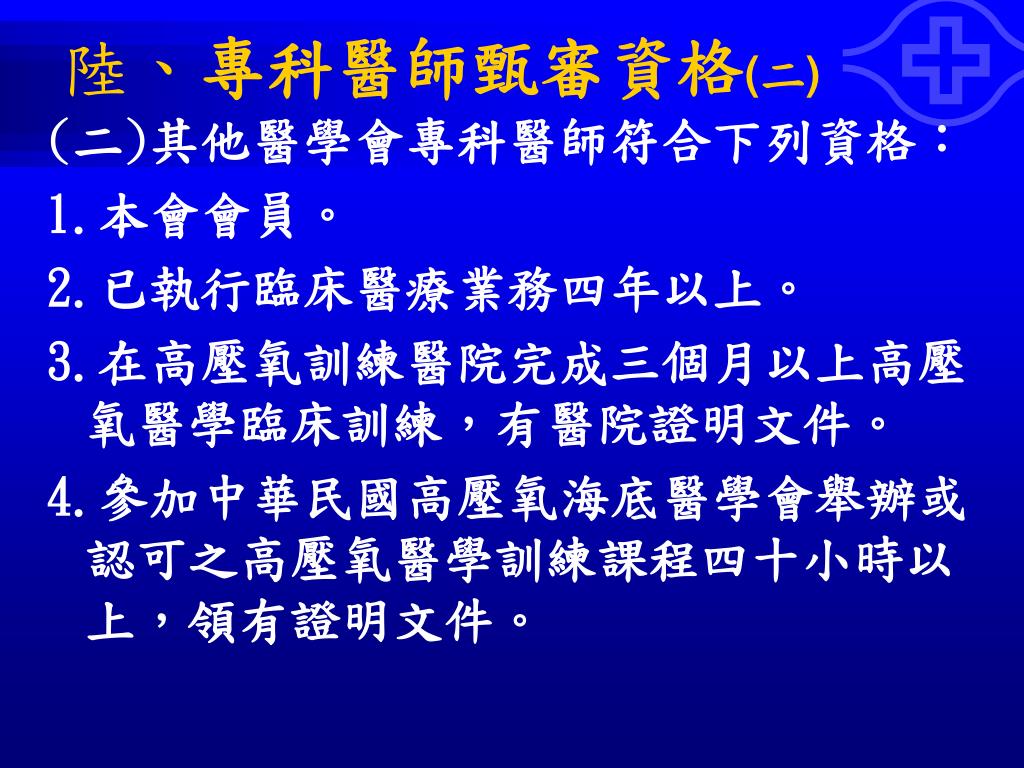 陸、專科醫師甄審資格(二)

(二)其他醫學會專科醫師符合下列資格：

1.本會會員。

2.已執行臨床醫療業務四年以上。

3.在高壓氧訓練醫院完成三個月以上高壓氧醫學臨床訓練，有醫院證明文件。

4.參加中華民國高壓氧海底醫學會舉辦或認可之高壓氧醫學訓練課程四十小時以上，領有證明文件。